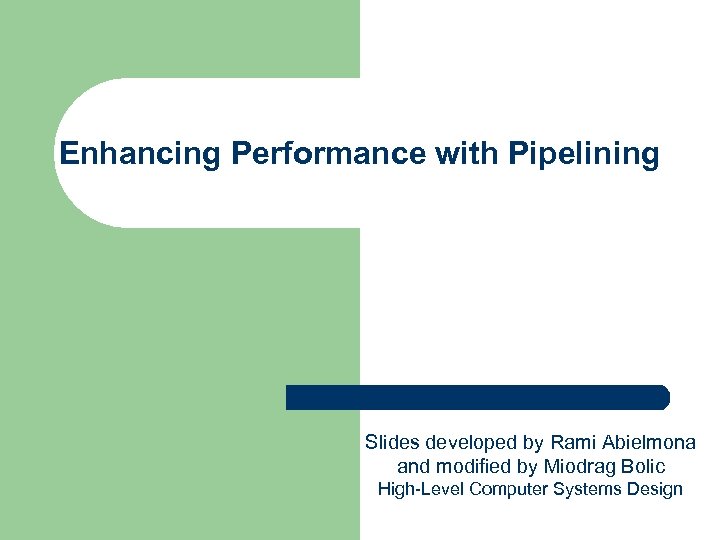 Enhancing Performance with Pipelining

Slides developed by Rami Abielmona
and modified by Miodrag Bolic
High-Level Computer Systems Design